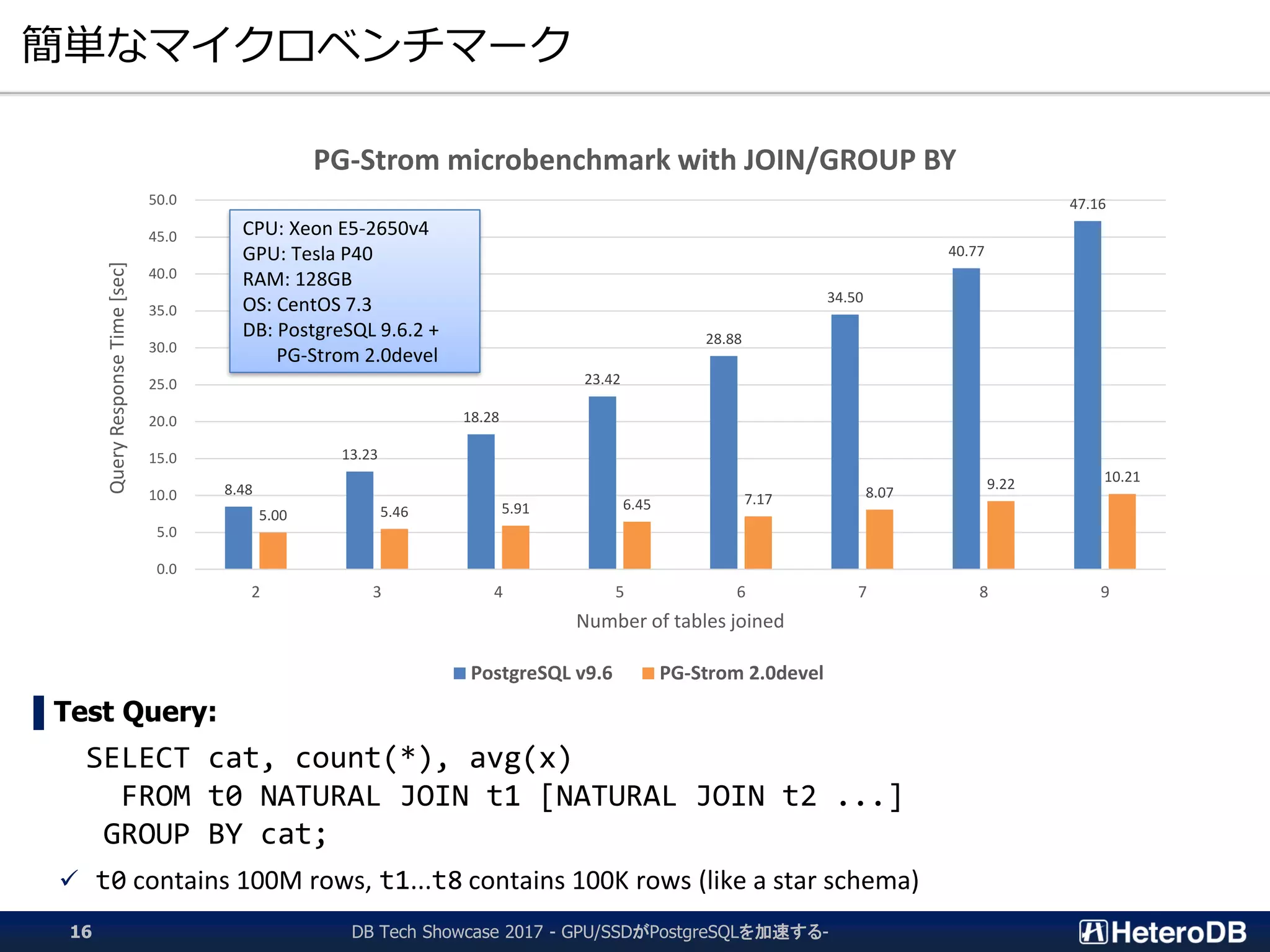 簡単なマイクロベンチマーク

PG-Strom microbenchmark with JOIN/GROUP BY

CPU: Xeon E5-2650v4
GPU: Tesla P40
RAM: 128GB
OS: CentOS 7.3
DB: PostgreSQL 9.6.2 +
PG-Strom 2.0devel

Query Response Time [sec]

50.0
45.0
40.0
35.0
30.0
25.0
20.0
15.0
10.0
5.0
0.0

8.48
5.00
13.23
5.46
18.28
5.91
23.42
6.45
28.88
7.17
34.50
8.07
40.77
9.22
47.16
10.21

2
3
4
5
6
7
8
9

Number of tables joined

PostgreSQL v9.6
PG-Strom 2.0devel

Test Query:

SELECT cat, count(*), avg(x)
FROM t0 NATURAL JOIN t1 [NATURAL JOIN t2 ...]
GROUP BY cat;

✓ t0 contains 100M rows, t1...t8 contains 100K rows (like a star schema)

16
DB Tech Showcase 2017 - GPU/SSDがPostgreSQLを加速する-
HeteroDB